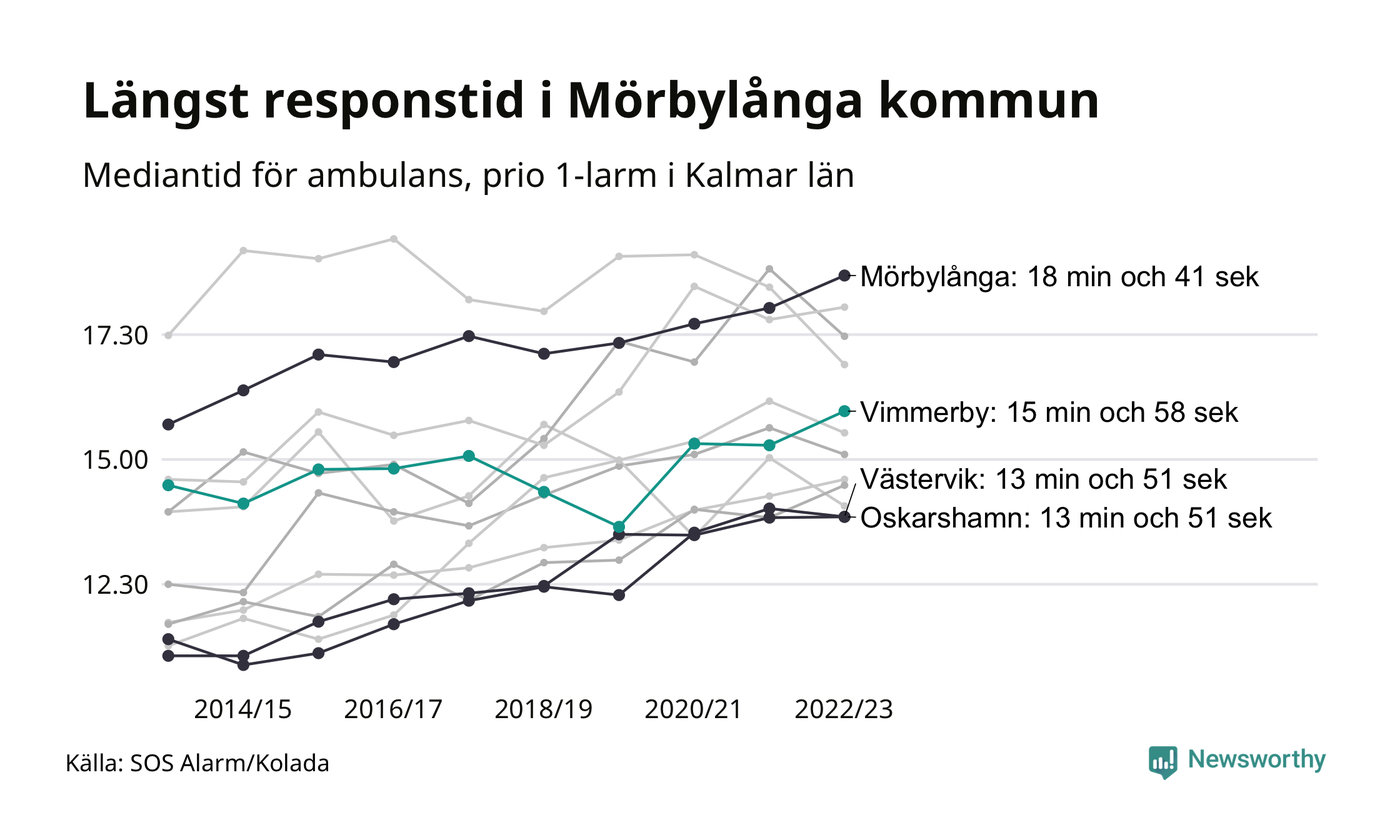 Längst responstid i Mörbylånga kommun

Mediantid för ambulans, prio 1-larm i Kalmar län

17.30
15.00
12.30

Mörbylånga: 18 min och 41 sek
Vimmerby: 15 min och 58 sek
Västervik: 13 min och 51 sek
Oskarshamn: 13 min och 51 sek

2014/15
2016/17
2018/19
2020/21
2022/23

Källa: SOS Alarm/Kolada

Newsworthy